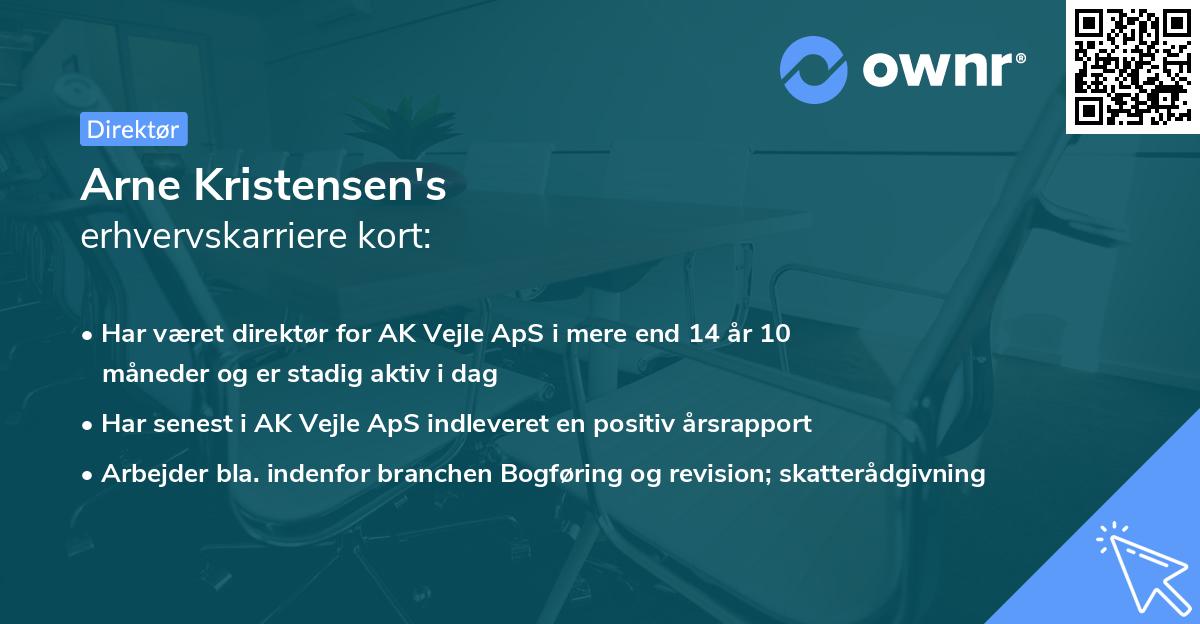 ownr®

Direktør

Arne Kristensen's
erhvervskarriere kort:

• Har været direktør for AK Vejle ApS i mere end 14 år 10 måneder og er stadig aktiv i dag

• Har senest i AK Vejle ApS indleveret en positiv årsrapport

• Arbejder bla. indenfor branchen Bogføring og revision; skatterådgivning